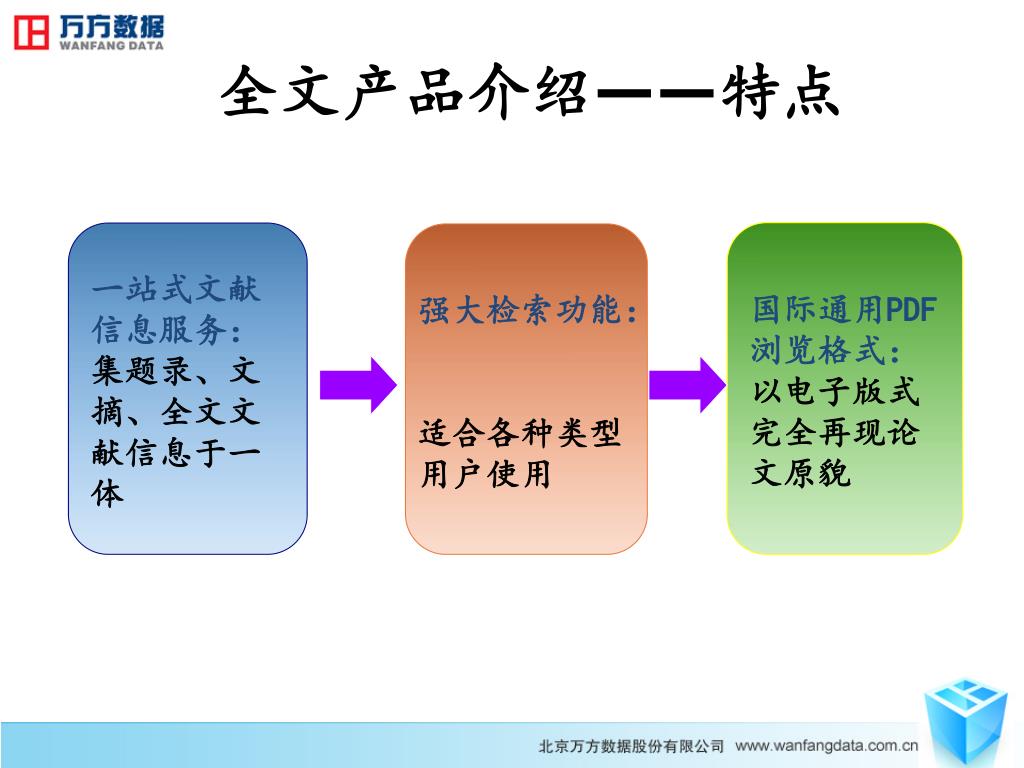 万方数据
WANFANG DATA

全文产品介绍——特点

一站式文献信息服务：
集题录、文摘、全文文献信息于一体

强大检索功能：

适合各种类型用户使用

国际通用PDF浏览格式：
以电子版式完全再现论文原貌

北京万方数据股份有限公司 www.wanfangdata.com.cn